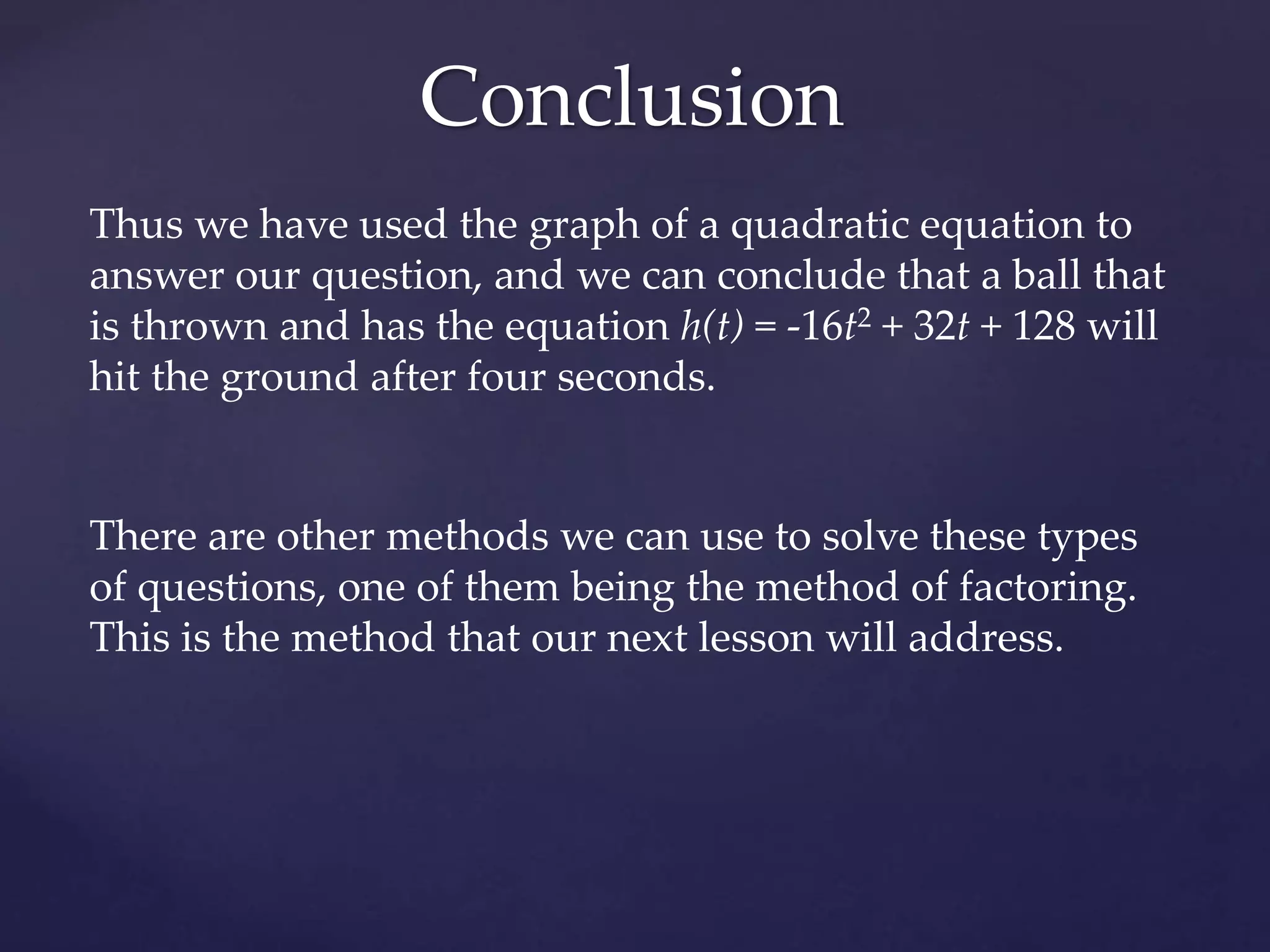 Conclusion

Thus we have used the graph of a quadratic equation to answer our question, and we can conclude that a ball that is thrown and has the equation $h(t) = -16t^2 + 32t + 128$ will hit the ground after four seconds.

There are other methods we can use to solve these types of questions, one of them being the method of factoring. This is the method that our next lesson will address.